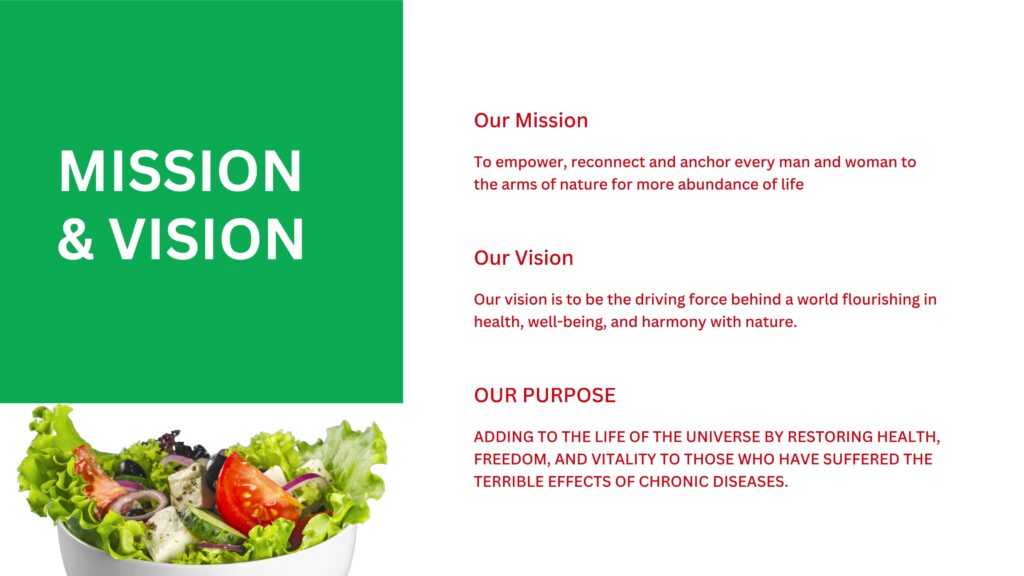 MISSION & VISION

Our Mission

To empower, reconnect and anchor every man and woman to the arms of nature for more abundance of life

Our Vision

Our vision is to be the driving force behind a world flourishing in health, well-being, and harmony with nature.

OUR PURPOSE

ADDING TO THE LIFE OF THE UNIVERSE BY RESTORING HEALTH, FREEDOM, AND VITALITY TO THOSE WHO HAVE SUFFERED THE TERRIBLE EFFECTS OF CHRONIC DISEASES.